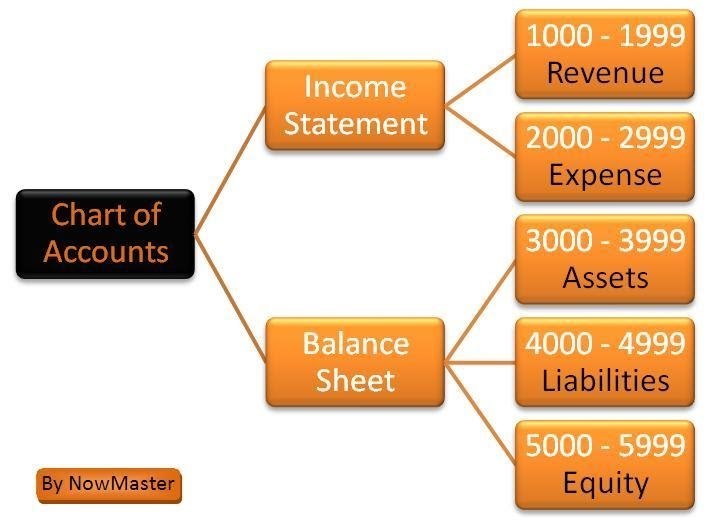 Chart of Accounts

Income Statement

1000 - 1999 Revenue

2000 - 2999 Expense

Balance Sheet

3000 - 3999 Assets

4000 - 4999 Liabilities

5000 - 5999 Equity

By NowMaster